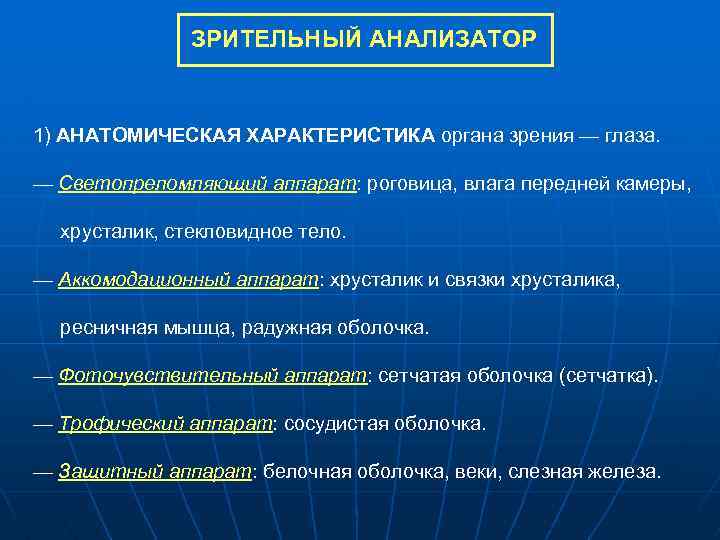 ЗРИТЕЛЬНЫЙ АНАЛИЗАТОР

1) АНАТОМИЧЕСКАЯ ХАРАКТЕРИСТИКА органа зрения — глаза.

— Светопреломляющий аппарат: роговица, влага передней камеры, хрусталик, стекловидное тело.

— Аккомодационный аппарат: хрусталик и связки хрусталика, ресничная мышца, радужная оболочка.

— Фоточувствительный аппарат: сетчатая оболочка (сетчатка).

— Трофический аппарат: сосудистая оболочка.

— Защитный аппарат: белочная оболочка, веки, слезная железа.